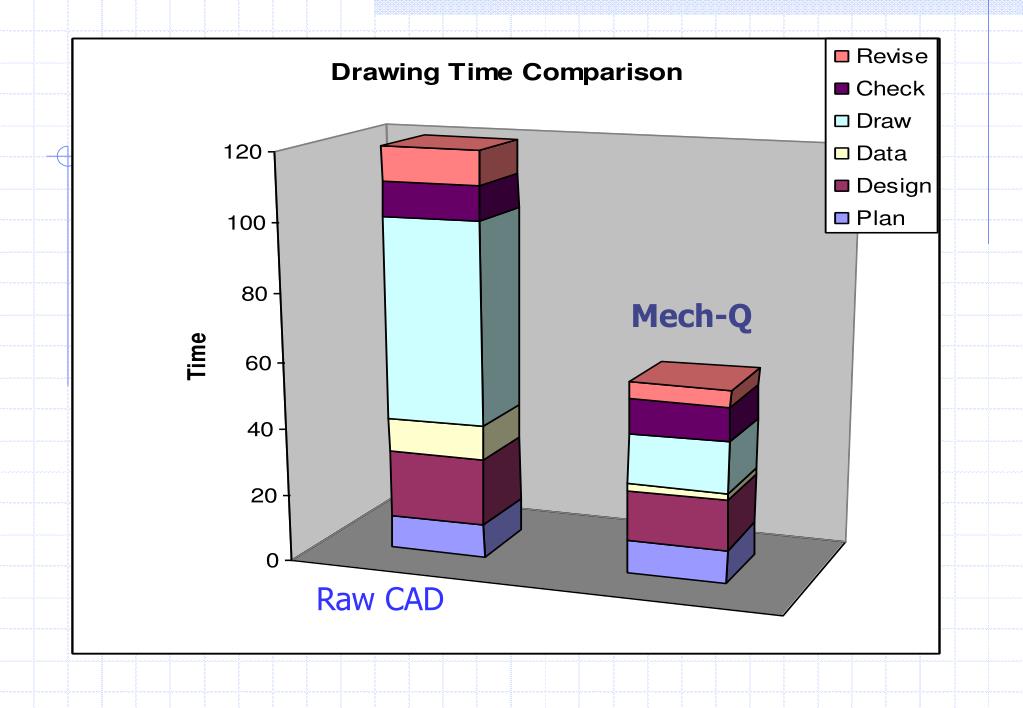 Drawing Time Comparison

Revise
Check
Draw
Data
Design
Plan

Time

120
100
80
60
40
20
0

Mech-Q

Raw CAD